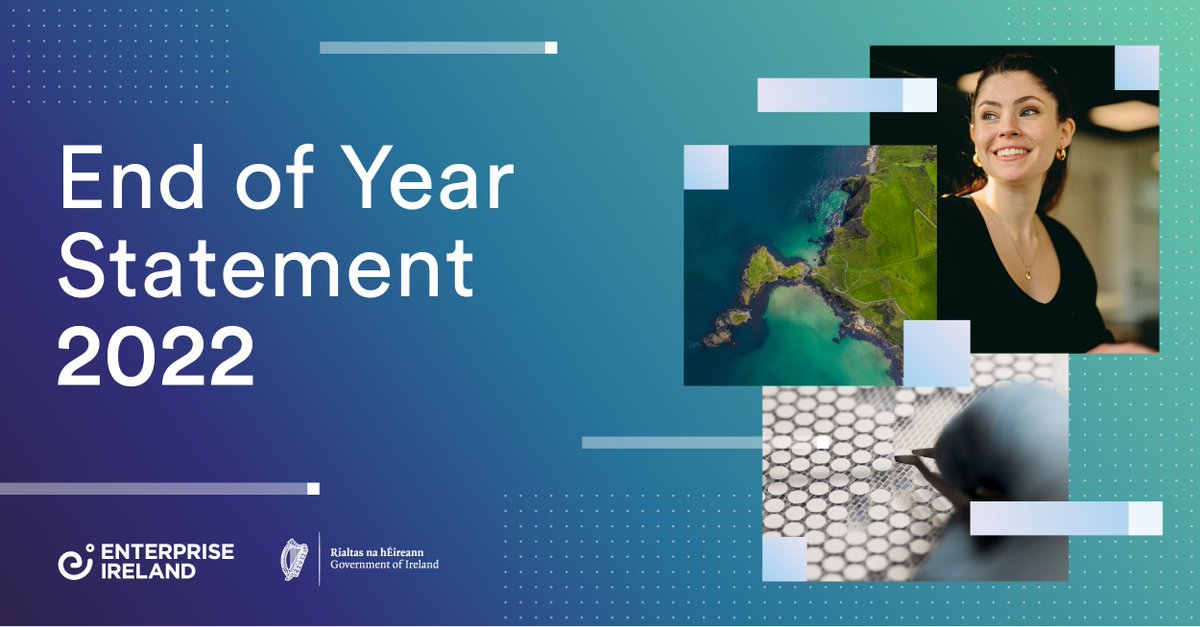 End of Year Statement 2022

ENTERPRISE IRELAND

Rialtas na hÉireann
Government of Ireland